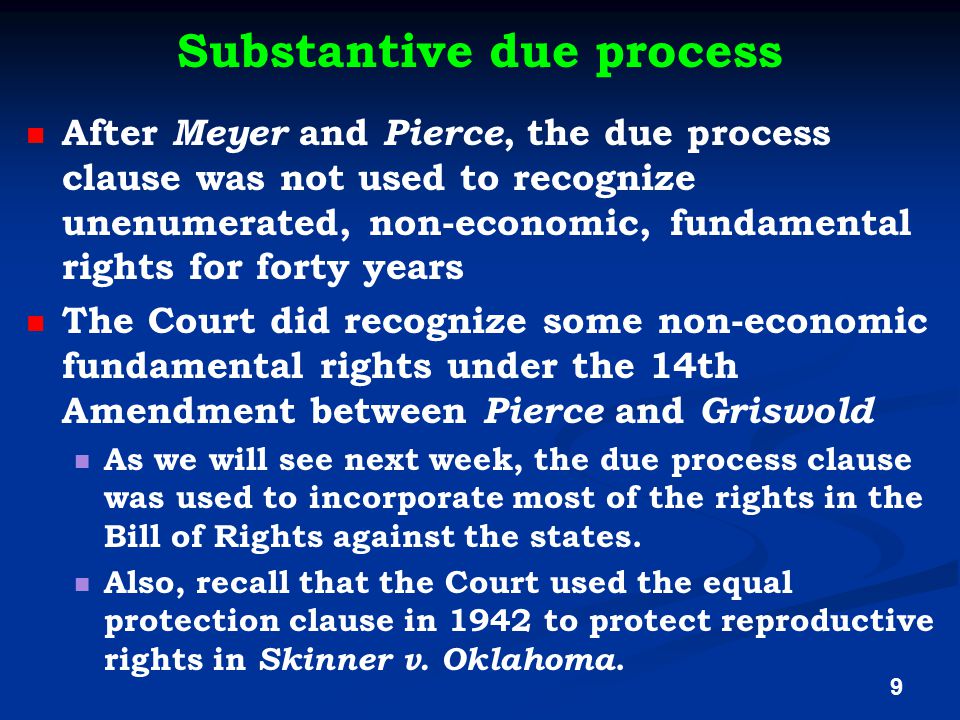 Substantive due process

After Meyer and Pierce, the due process clause was not used to recognize unenumerated, non-economic, fundamental rights for forty years

The Court did recognize some non-economic fundamental rights under the 14th Amendment between Pierce and Griswold

As we will see next week, the due process clause was used to incorporate most of the rights in the Bill of Rights against the states.

Also, recall that the Court used the equal protection clause in 1942 to protect reproductive rights in Skinner v. Oklahoma.

9